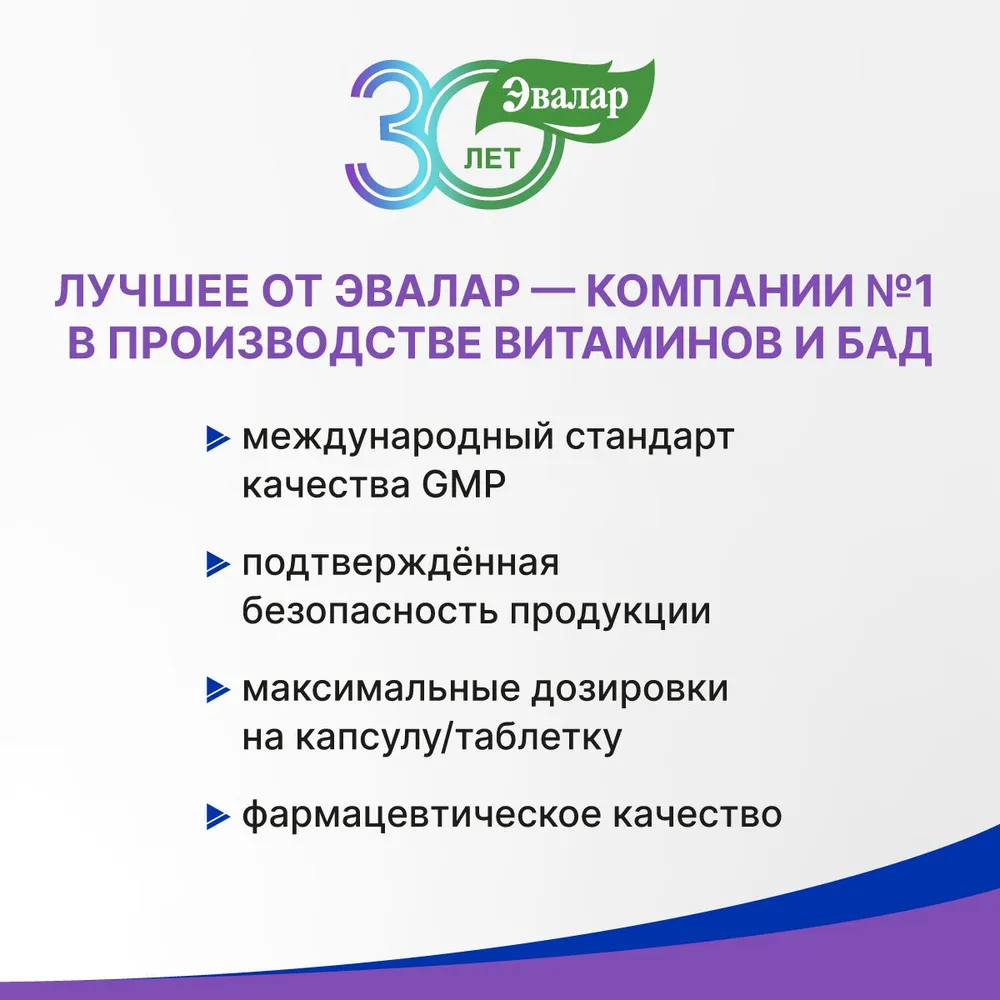 30 ЛЕТ Эвалар

ЛУЧШЕЕ ОТ ЭВАЛАР — КОМПАНИИ №1 В ПРОИЗВОДСТВЕ ВИТАМИНОВ И БАД

международный стандарт качества GMP

подтверждённая безопасность продукции

максимальные дозировки на капсулу/таблетку

фармацевтическое качество